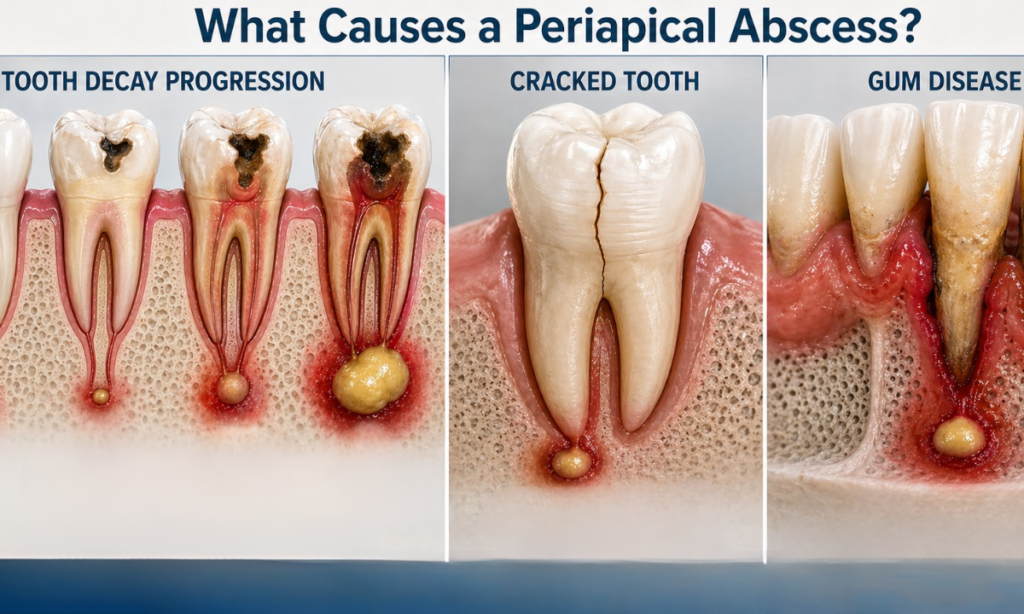 What Causes a Periapical Abscess?

TOOTH DECAY PROGRESSION

CRACKED TOOTH

GUM DISEASE